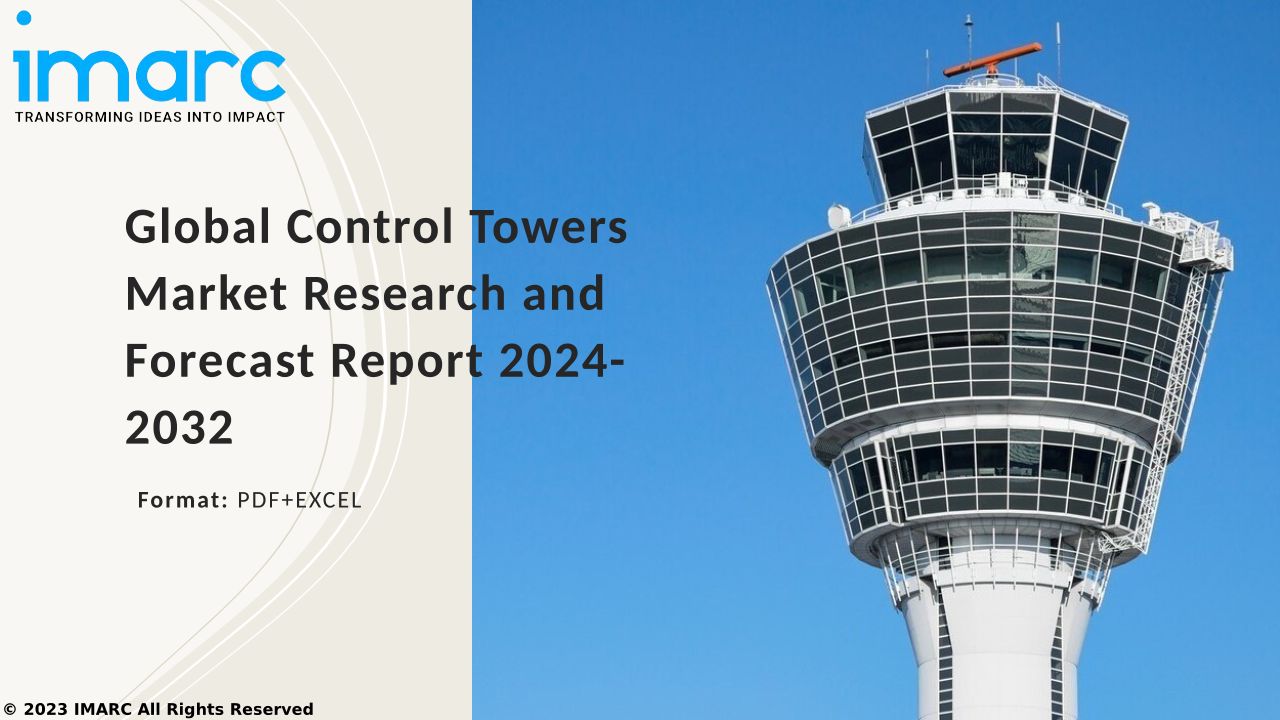 imarc
TRANSFORMING IDEAS INTO IMPACT

Global Control Towers Market Research and Forecast Report 2024-2032

Format: PDF+EXCEL

© 2023 IMARC All Rights Reserved